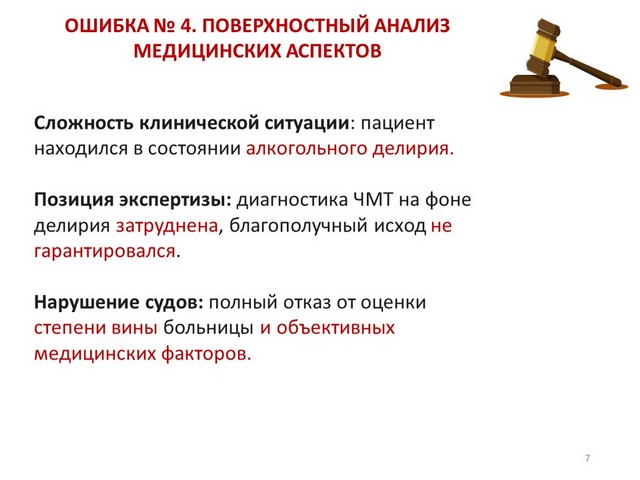 ОШИБКА № 4. ПОВЕРХНОСТНЫЙ АНАЛИЗ МЕДИЦИНСКИХ АСПЕКТОВ

Сложность клинической ситуации: пациент находился в состоянии алкогольного делирия.

Позиция экспертизы: диагностика ЧМТ на фоне делирия затруднена, благополучный исход не гарантировался.

Нарушение судов: полный отказ от оценки степени вины больницы и объективных медицинских факторов.

7